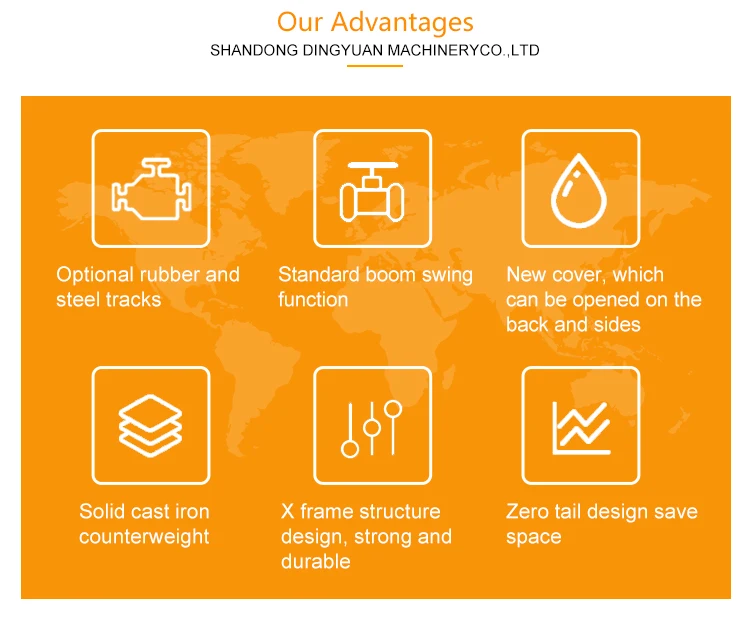 Our Advantages

SHANDONG DINGYUAN MACHINERYCO.,LTD

Optional rubber and steel tracks

Standard boom swing function

New cover, which can be opened on the back and sides

Solid cast iron counterweight

X frame structure design, strong and durable

Zero tail design save space